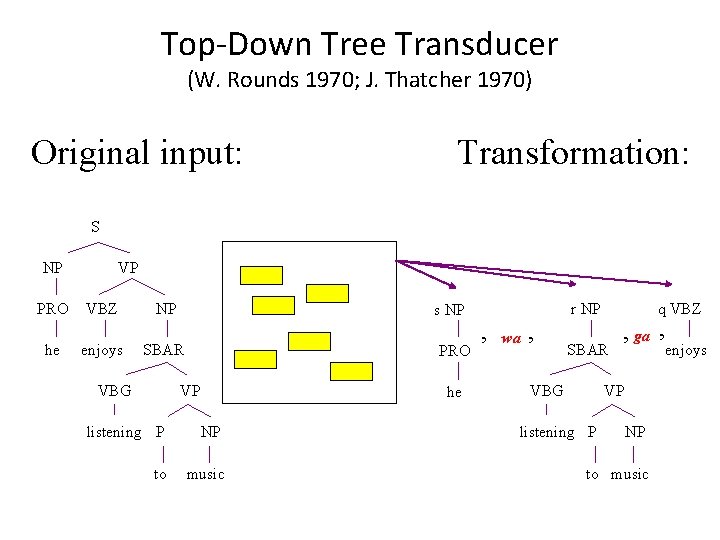 Top-Down Tree Transducer
(W. Rounds 1970; J. Thatcher 1970)

Original input:

Transformation:

S
NP VP
PRO VBZ NP
he enjoys SBAR
VBG VP
listening P NP
to music

s NP , wa , r NP , ga , q VBZ
PRO SBAR enjoys
he VBG VP
listening P NP
to music